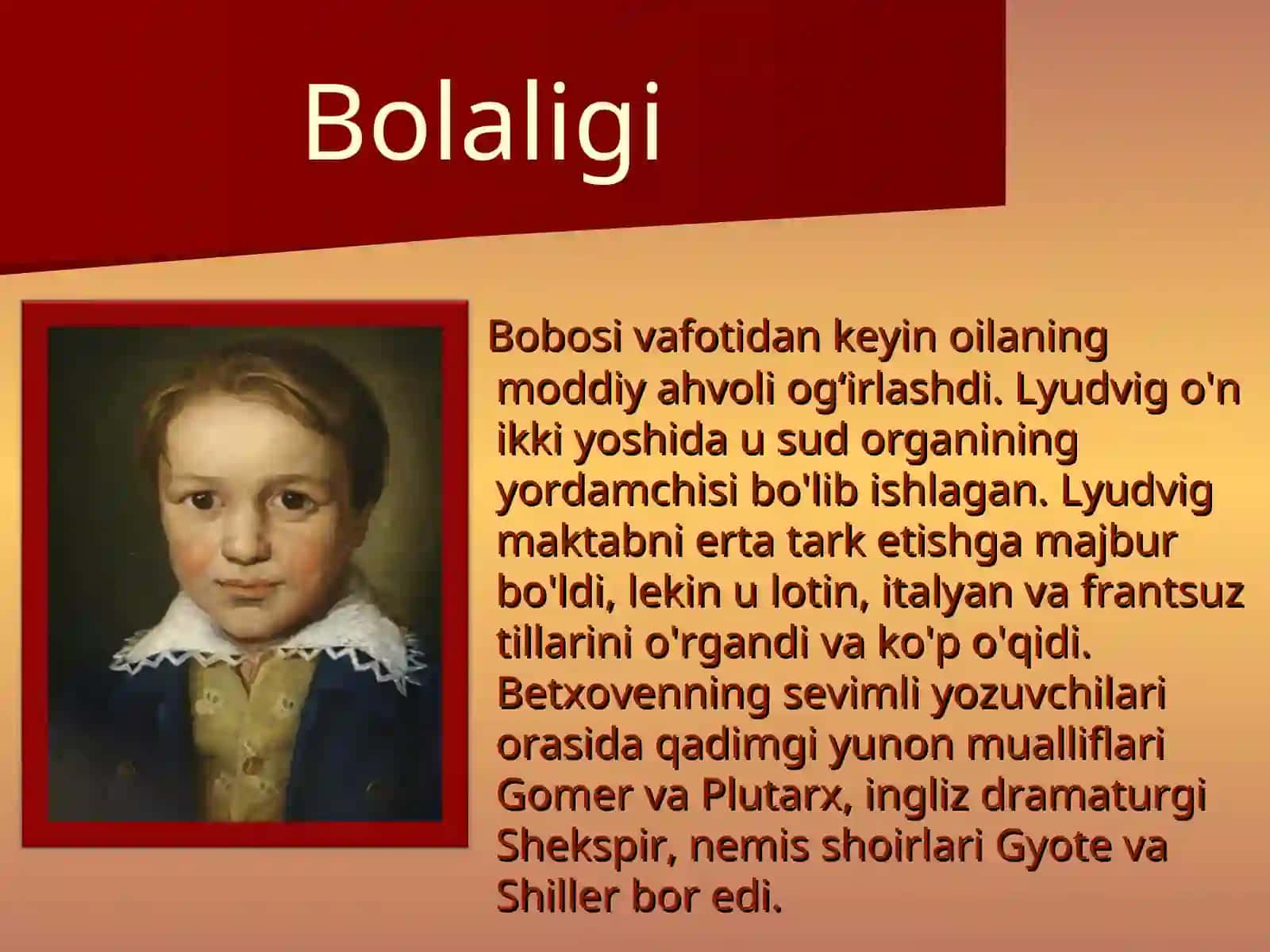 Bolaligi

Bobosi vafotidan keyin oilaning moddiy ahvoli og‘irlashdi. Lyudvig o'n ikki yoshida u sud organining yordamchisi bo'lib ishlagan. Lyudvig maktabni erta tark etishga majbur bo'ldi, lekin u lotin, italyan va frantsuz tillarini o'rgandi va ko'p o'qidi. Betxovenning sevimli yozuvchilari orasida qadimgi yunon mualliflari Gomer va Plutarx, ingliz dramaturgi Shekspir, nemis shoirlari Gyote va Shiller bor edi.